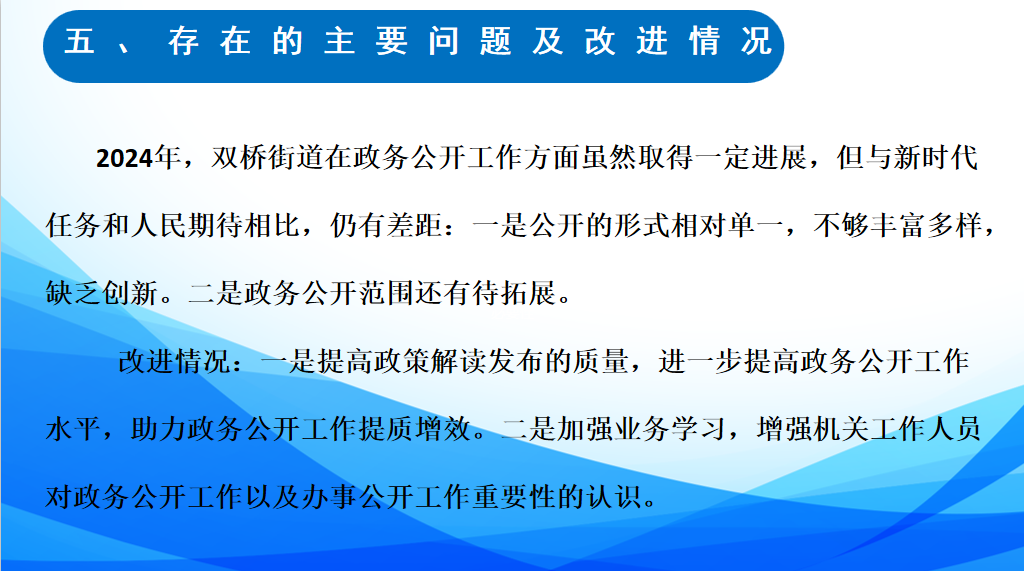 五、存在的主要问题及改进情况

2024年，双桥街道在政务公开工作方面虽然取得一定进展，但与新时代任务和人民期待相比，仍有差距：一是公开的形式相对单一，不够丰富多样，缺乏创新。二是政务公开范围还有待拓展。

改进情况：一是提高政策解读发布的质量，进一步提高政务公开工作水平，助力政务公开工作提质增效。二是加强业务学习，增强机关工作人员对政务公开工作以及办事公开工作重要性的认识。